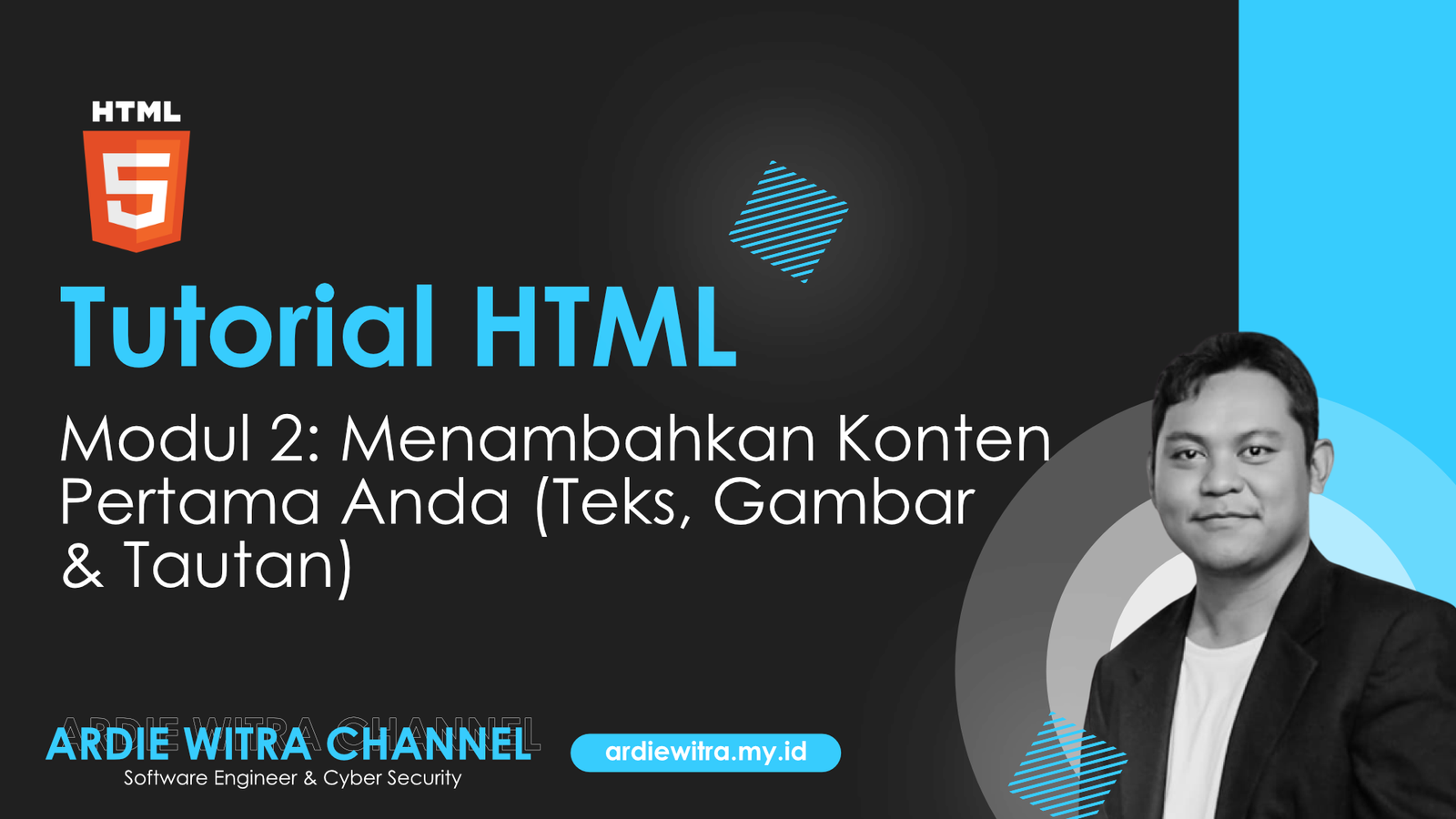 HTML
5

Tutorial HTML

Modul 2: Menambahkan Konten Pertama Anda (Teks, Gambar & Tautan)

ARDIE WITRA CHANNEL
ARDIE WITRA CHANNEL
Software Engineer & Cyber Security

ardiewitra.my.id